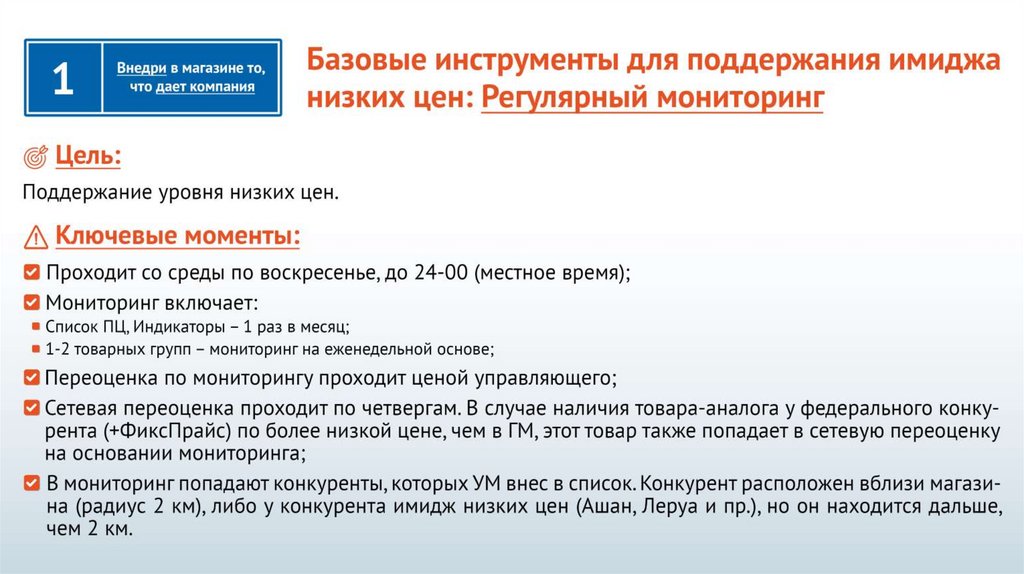 1

Внедри в магазине то, что дает компания

Базовые инструменты для поддержания имиджа низких цен: Регулярный мониторинг

Цель:

Поддержание уровня низких цен.

Ключевые моменты:

Проходит со среды по воскресенье, до 24-00 (местное время);

Мониторинг включает:

Список ПЦ, Индикаторы – 1 раз в месяц;

1-2 товарных групп – мониторинг на еженедельной основе;

Переоценка по мониторингу проходит ценой управляющего;

Сетевая переоценка проходит по четвергам. В случае наличия товара-аналога у федерального конкурента (+ФиксПрайс) по более низкой цене, чем в ГМ, этот товар также попадает в сетевую переоценку на основании мониторинга;

В мониторинг попадают конкуренты, которых УМ внес в список. Конкурент расположен вблизи магазина (радиус 2 км), либо у конкурента имидж низких цен (Ашан, Леруа и пр.), но он находится дальше, чем 2 км.